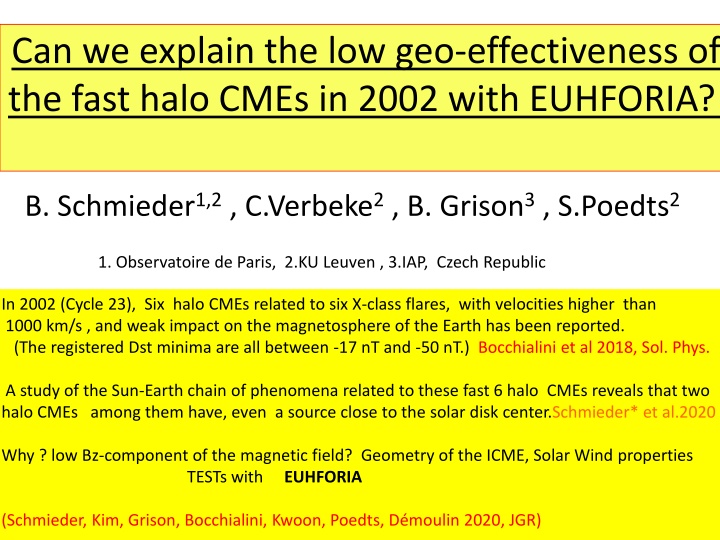 Can we explain the low geo-effectiveness of the fast halo CMEs in 2002 with EUHFORIA?

B. Schmieder$^{1,2}$ , C.Verbeke$^{2}$ , B. Grison$^{3}$ , S.Poedts$^{2}$

1. Observatoire de Paris, 2.KU Leuven , 3.IAP, Czech Republic

In 2002 (Cycle 23), Six halo CMEs related to six X-class flares, with velocities higher than 1000 km/s , and weak impact on the magnetosphere of the Earth has been reported. (The registered Dst minima are all between -17 nT and -50 nT.) Bocchialini et al 2018, Sol. Phys.

A study of the Sun-Earth chain of phenomena related to these fast 6 halo CMEs reveals that two halo CMEs among them have, even a source close to the solar disk center.Schmieder* et al.2020

Why ? low Bz-component of the magnetic field? Geometry of the ICME, Solar Wind properties
TESTs with EUHFORIA

(Schmieder, Kim, Grison, Bocchialini, Kwoon, Poedts, Démoulin 2020, JGR)